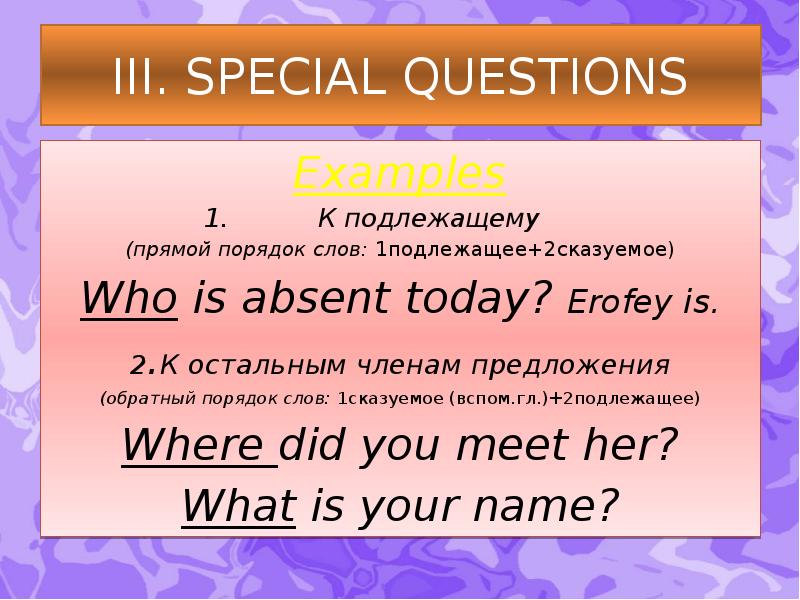 III. SPECIAL QUESTIONS

Examples

1. К подлежащему

(прямой порядок слов: 1подлежащее+2сказуемое)

Who is absent today? Erofey is.

2.К остальным членам предложения

(обратный порядок слов: 1сказуемое (вспом.гл.)+2подлежащее)

Where did you meet her?

What is your name?